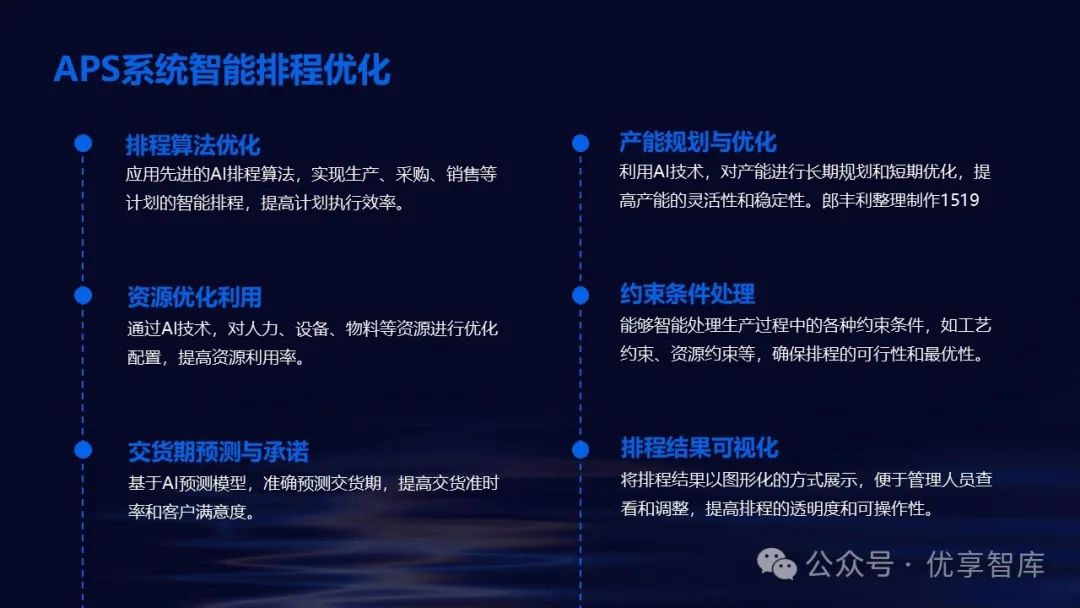 APS系统智能排程优化

排程算法优化
应用先进的AI排程算法，实现生产、采购、销售等计划的智能排程，提高计划执行效率。

资源优化利用
通过AI技术，对人力、设备、物料等资源进行优化配置，提高资源利用率。

交货期预测与承诺
基于AI预测模型，准确预测交货期，提高交货准时率和客户满意度。

产能规划与优化
利用AI技术，对产能进行长期规划和短期优化，提高产能的灵活性和稳定性。郎丰利整理制作1519

约束条件处理
能够智能处理生产过程中的各种约束条件，如工艺约束、资源约束等，确保排程的可行性和最优性。

排程结果可视化
将排程结果以图形化的方式展示，便于管理人员查看和调整，提高排程的透明度和可操作性。

公众号 · 优享智库